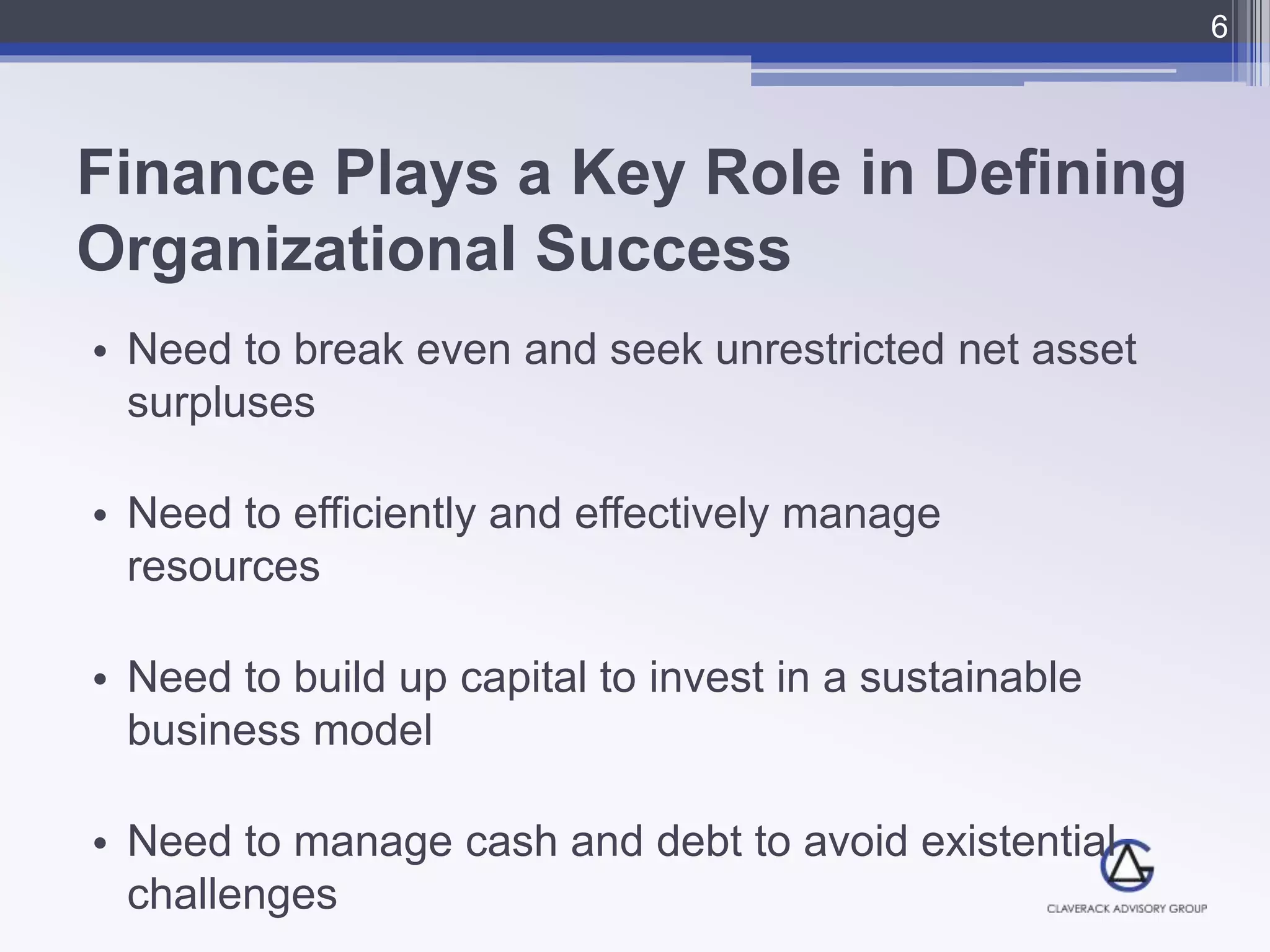 6

Finance Plays a Key Role in Defining Organizational Success

• Need to break even and seek unrestricted net asset surpluses

• Need to efficiently and effectively manage resources

• Need to build up capital to invest in a sustainable business model

• Need to manage cash and debt to avoid existential challenges

CLAVERACK ADVISORY GROUP